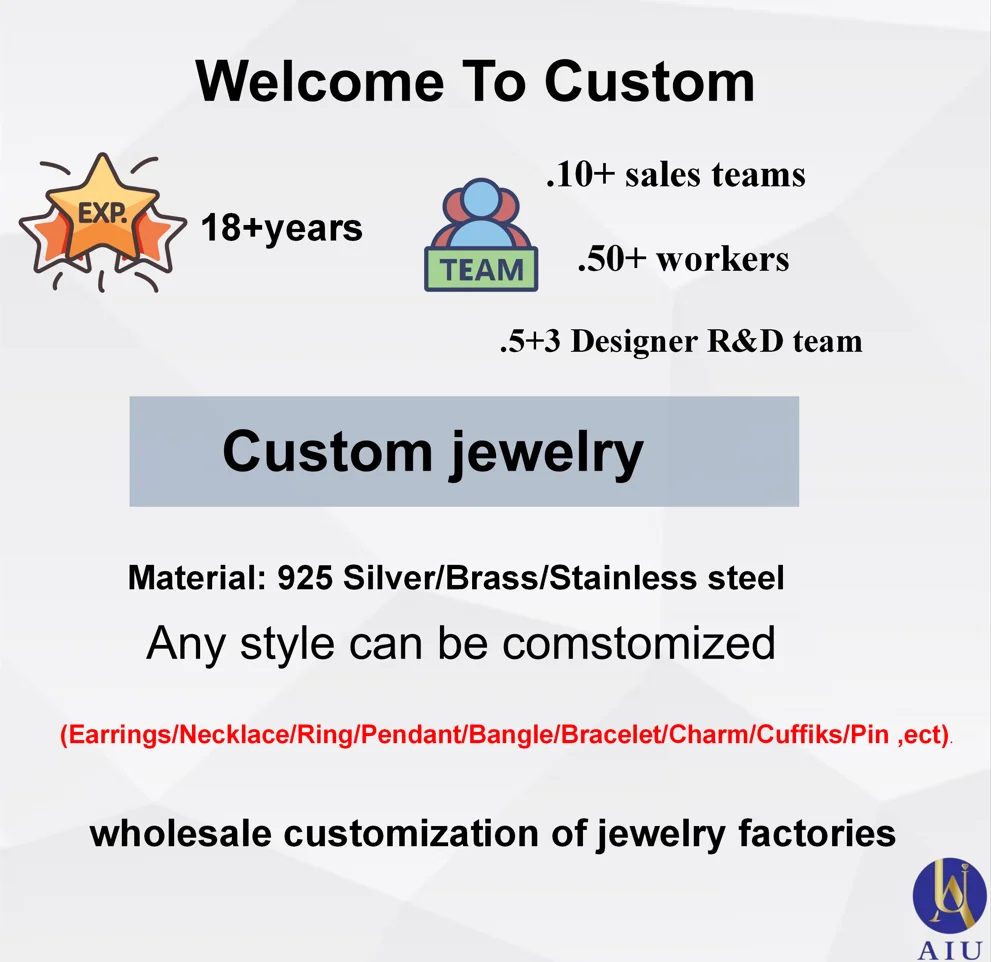 Welcome To Custom

EXP.

18+years

TEAM

.10+ sales teams

.50+ workers

.5+3 Designer R&D team

Custom jewelry

Material: 925 Silver/Brass/Stainless steel

Any style can be comstomized

(Earrings/Necklace/Ring/Pendant/Bangle/Bracelet/Charm/Cuffiks/Pin ,ect).

wholesale customization of jewelry factories

AIU